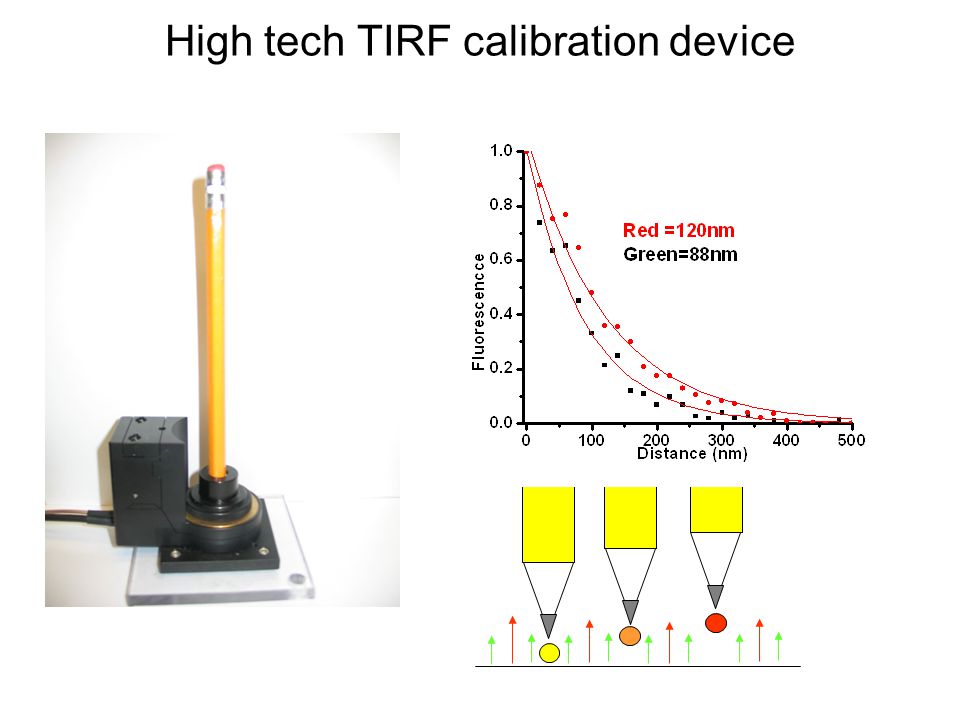 High tech TIRF calibration device

1.0
0.8
0.6
0.4
0.2
0.0
Fluorescence
Red =120nm
Green=88nm
0
100
200
300
400
500
Distance (nm)